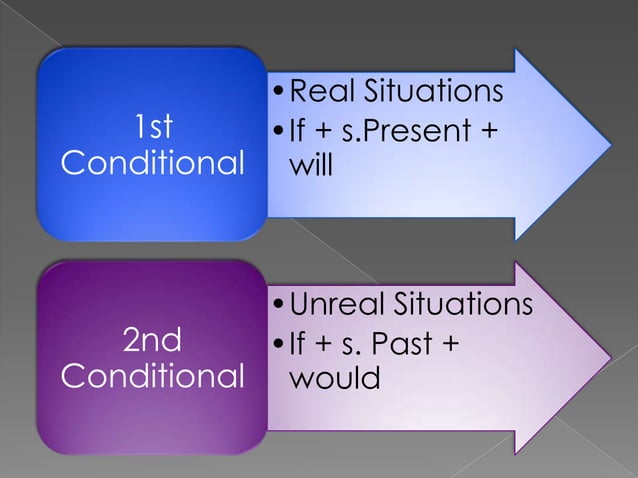 1st Conditional

• Real Situations
• If + s.Present + will

2nd Conditional

• Unreal Situations
• If + s. Past + would